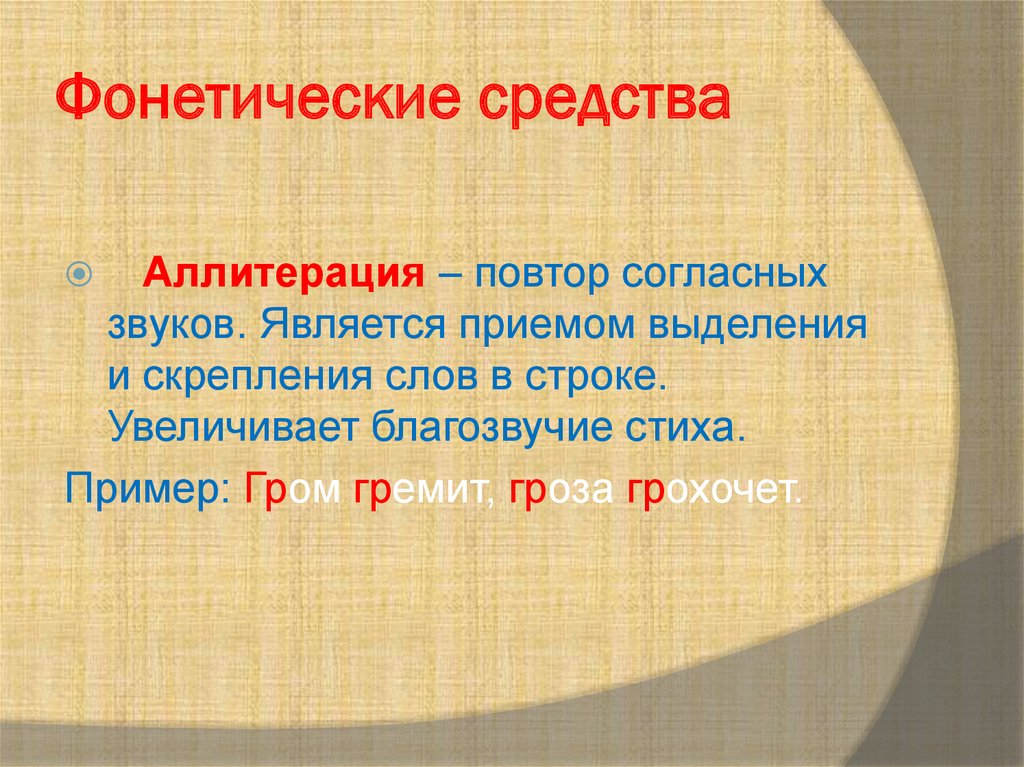 Фонетические средства

Аллитерация – повтор согласных звуков. Является приемом выделения и скрепления слов в строке. Увеличивает благозвучие стиха.

Пример: Гром гремит, гроза грохочет.